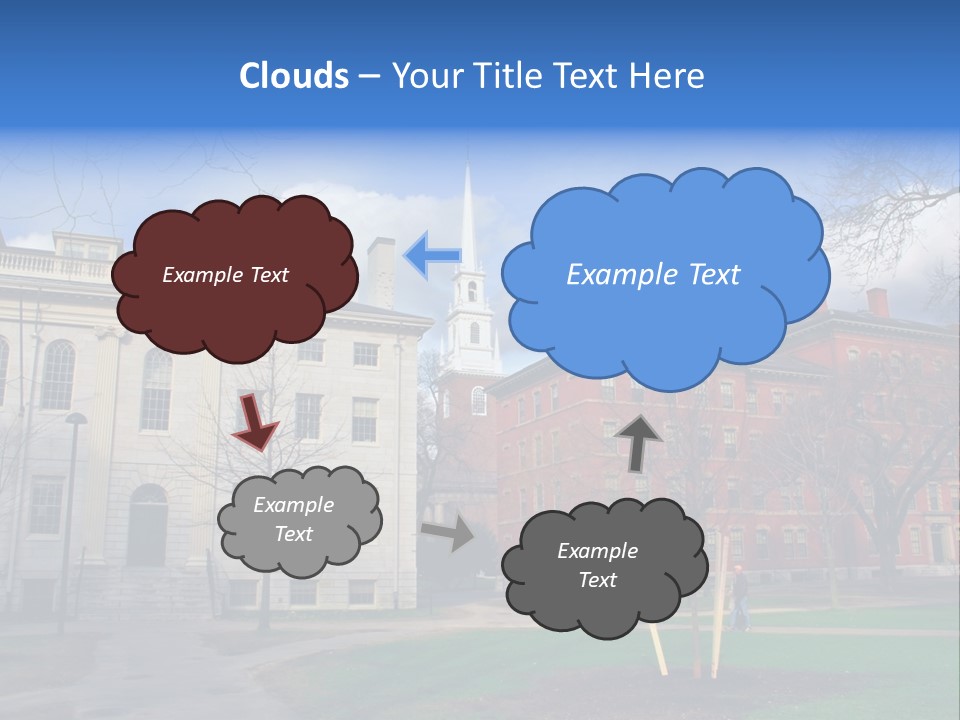 Clouds – Your Title Text Here

Example Text

Example Text

Example Text

Example Text